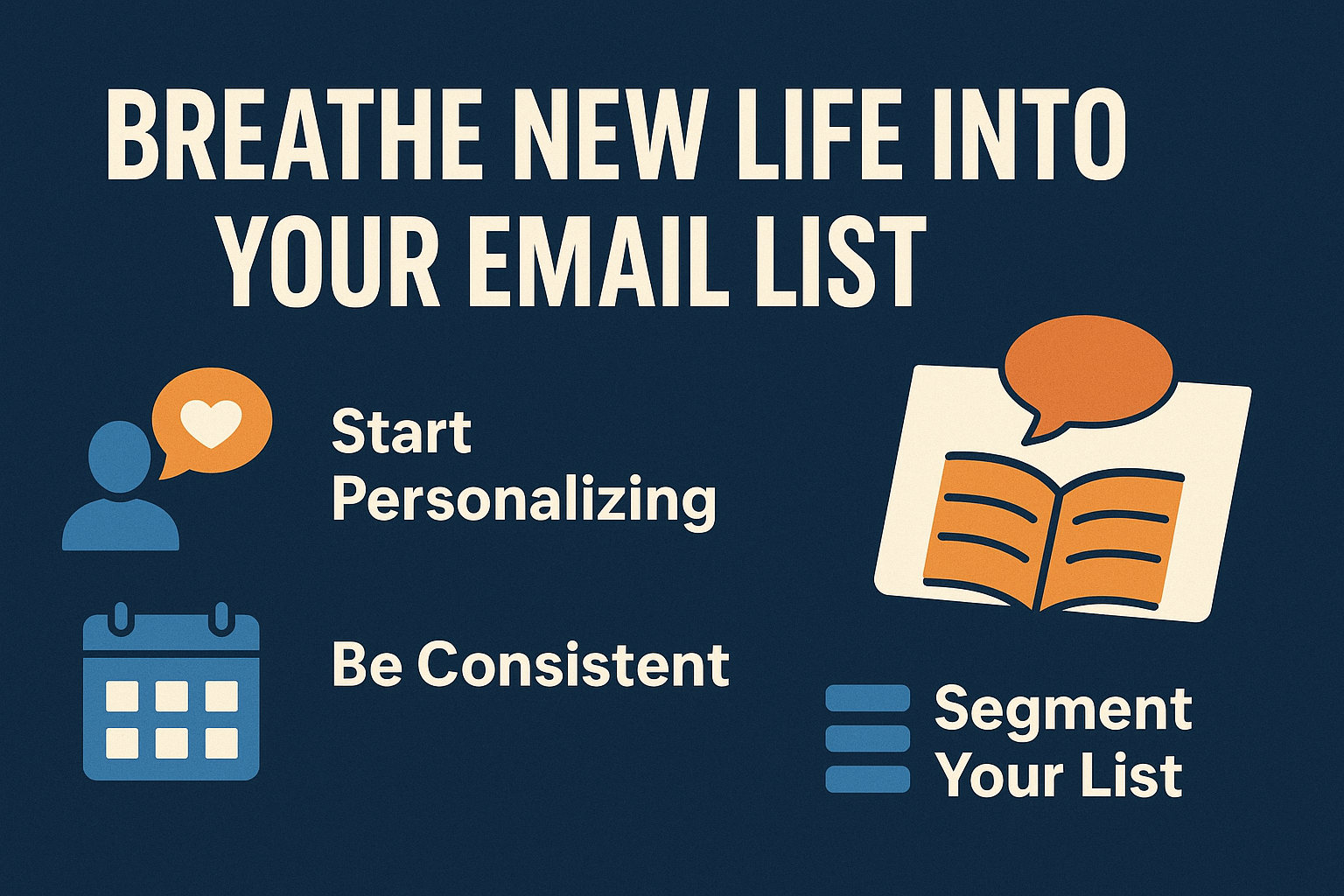 BREATHE NEW LIFE INTO YOUR EMAIL LIST

Start Personalizing

Be Consistent

Segment Your List